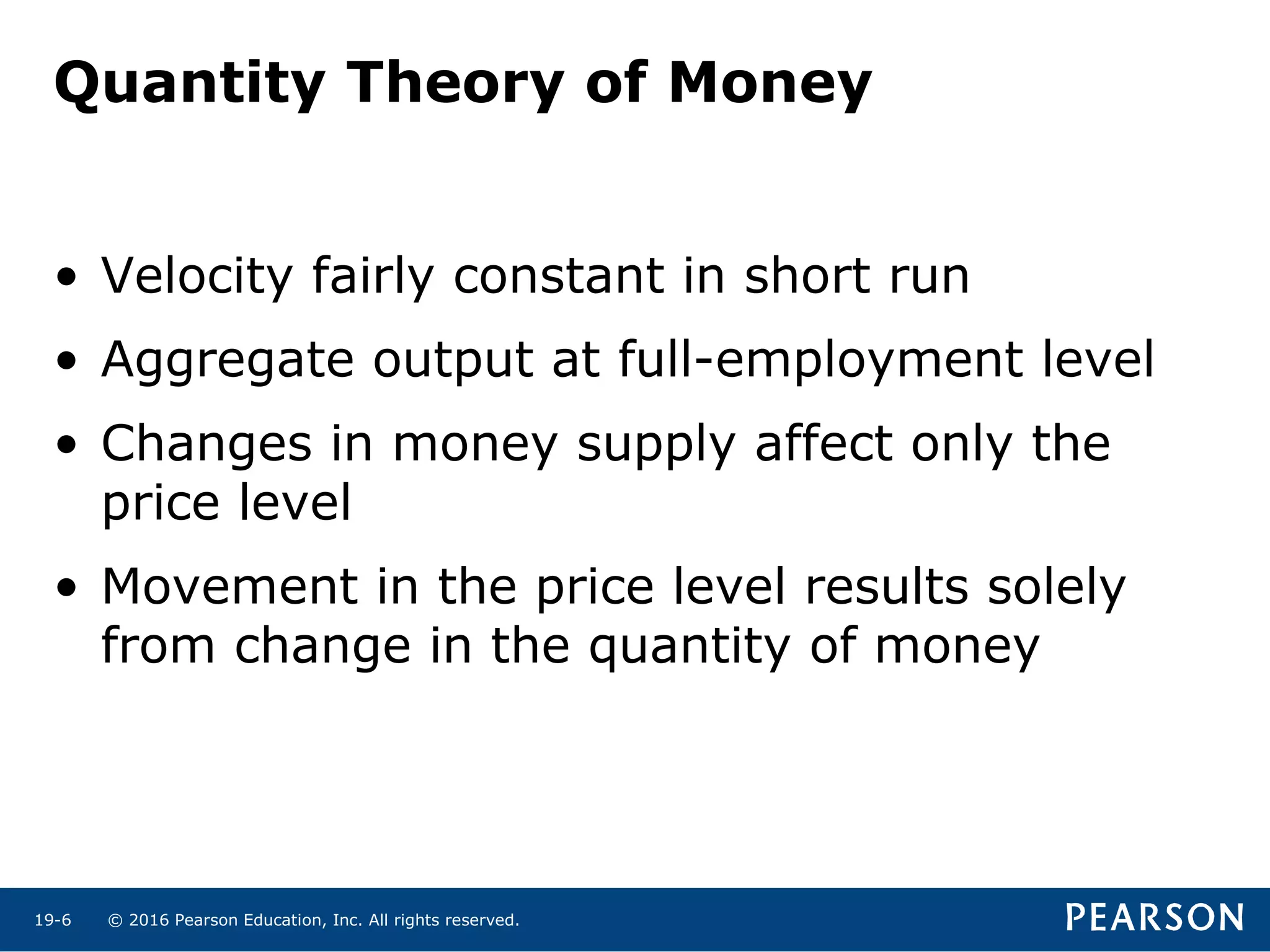 Quantity Theory of Money

• Velocity fairly constant in short run
• Aggregate output at full-employment level
• Changes in money supply affect only the price level
• Movement in the price level results solely from change in the quantity of money

19-6 © 2016 Pearson Education, Inc. All rights reserved.
PEARSON